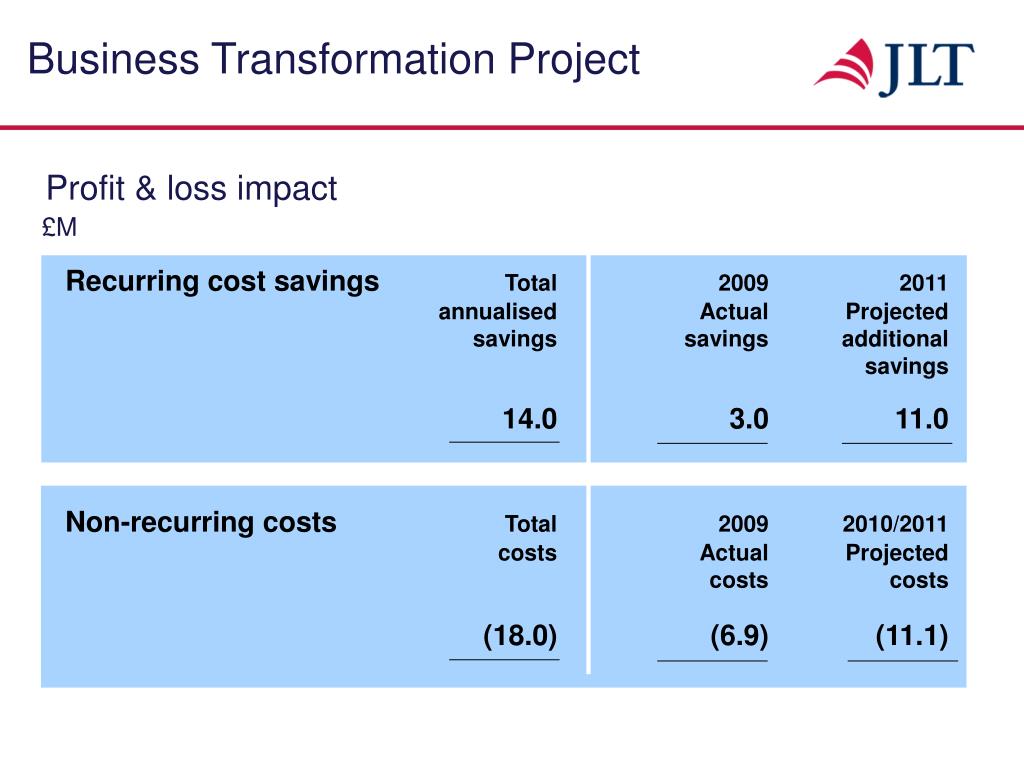 Business Transformation Project

JLT

Profit & loss impact
£M

| Recurring cost savings | Total annualised savings | 2009 Actual savings | 2011 Projected additional savings |
|---|---|---|---|
| | 14.0 | 3.0 | 11.0 |

| Non-recurring costs | Total costs | 2009 Actual costs | 2010/2011 Projected costs |
|---|---|---|---|
| | (18.0) | (6.9) | (11.1) |